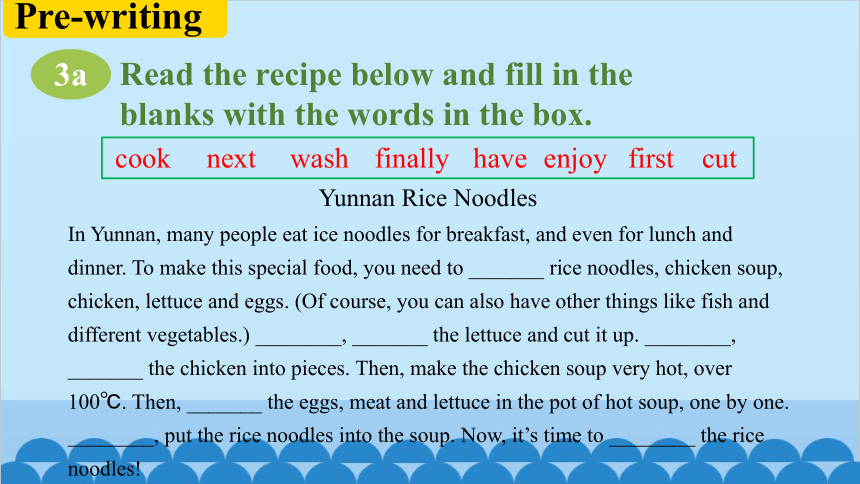 Pre-writing

3a Read the recipe below and fill in the blanks with the words in the box.

cook next wash finally have enjoy first cut

Yunnan Rice Noodles

In Yunnan, many people eat ice noodles for breakfast, and even for lunch and dinner. To make this special food, you need to _______ rice noodles, chicken soup, chicken, lettuce and eggs. (Of course, you can also have other things like fish and different vegetables.) ________, _______ the lettuce and cut it up. ________, _______ the chicken into pieces. Then, make the chicken soup very hot, over 100℃. Then, _______ the eggs, meat and lettuce in the pot of hot soup, one by one. ________, put the rice noodles into the soup. Now, it's time to ________ the rice noodles!